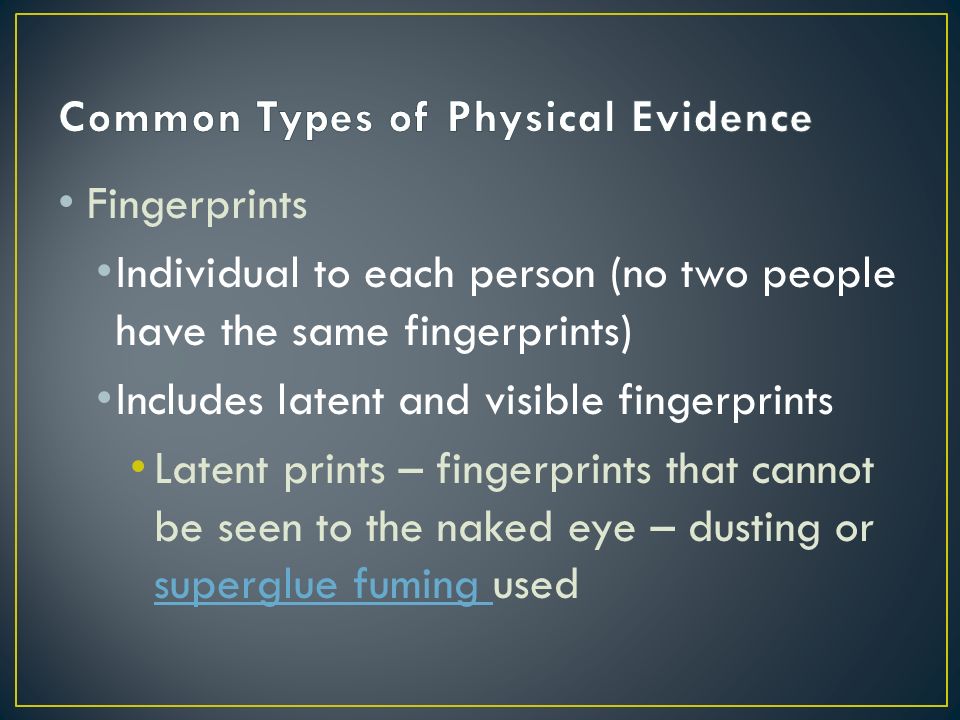 Common Types of Physical Evidence

• Fingerprints

• Individual to each person (no two people have the same fingerprints)

• Includes latent and visible fingerprints

• Latent prints – fingerprints that cannot be seen to the naked eye – dusting or superglue fuming used